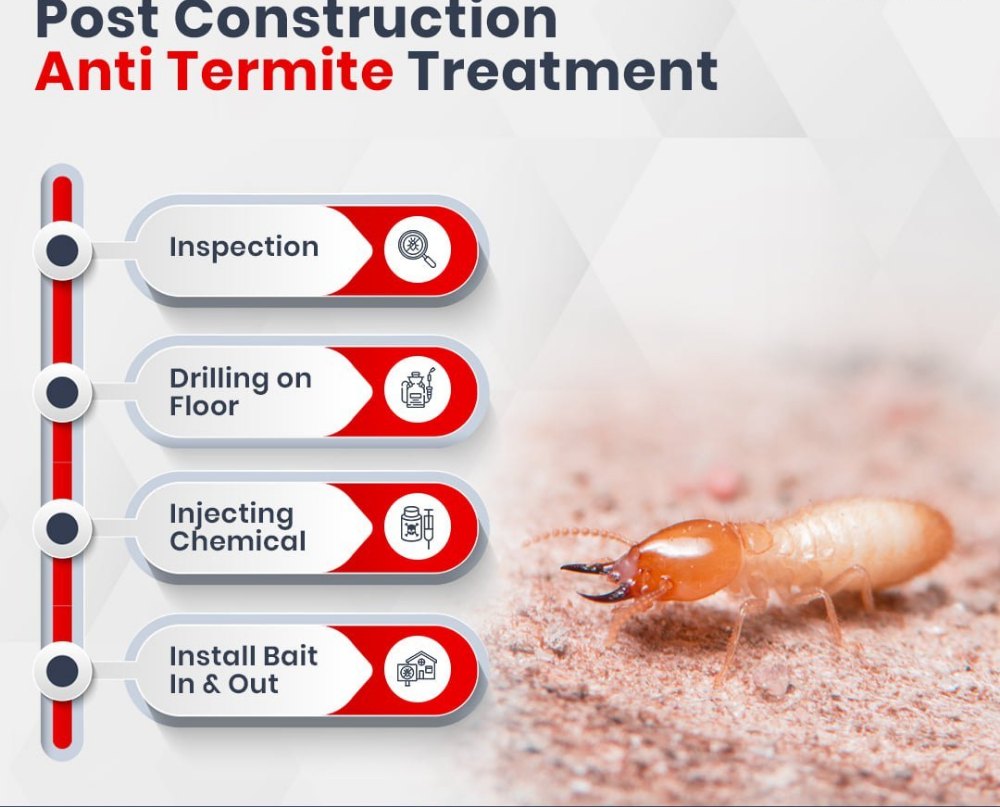 Post Construction
Anti Termite Treatment

Inspection

Drilling on Floor

Injecting Chemical

Install Bait In & Out